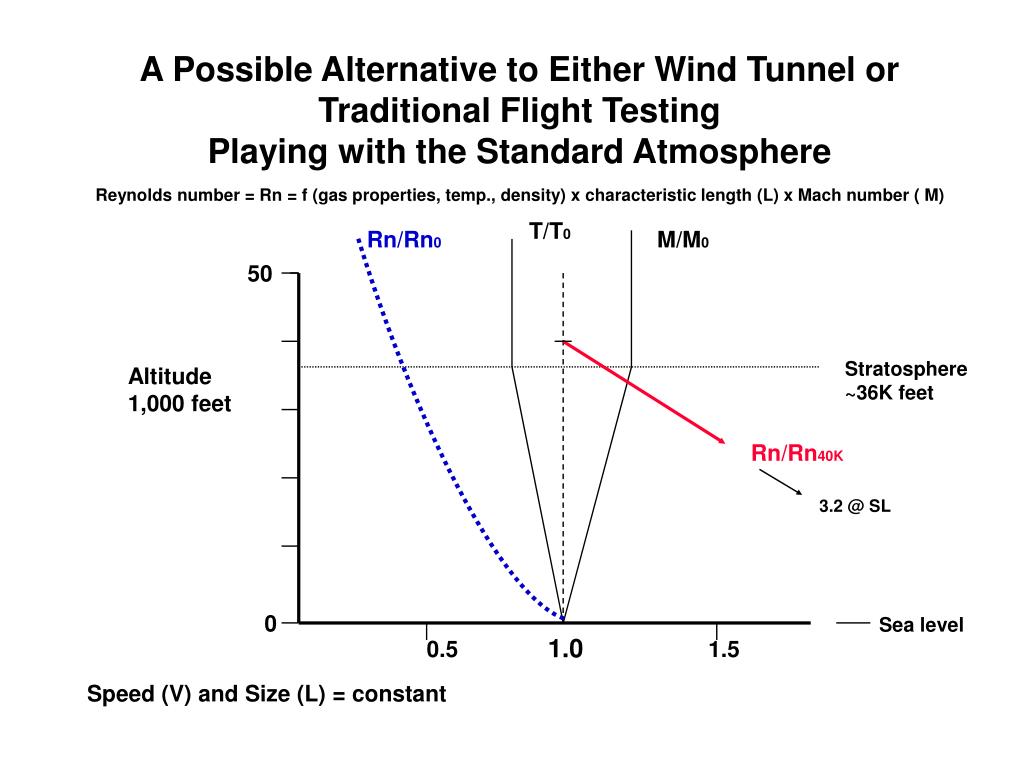 A Possible Alternative to Either Wind Tunnel or Traditional Flight Testing
Playing with the Standard Atmosphere

Reynolds number = Rn = f (gas properties, temp., density) x characteristic length (L) x Mach number ( M)

$Rn/Rn_0$

$T/T_0$

$M/M_0$

50

Altitude
1,000 feet

Stratosphere
~36K feet

$Rn/Rn_{40K}$

3.2 @ SL

0

Sea level

0.5

1.0

1.5

Speed (V) and Size (L) = constant